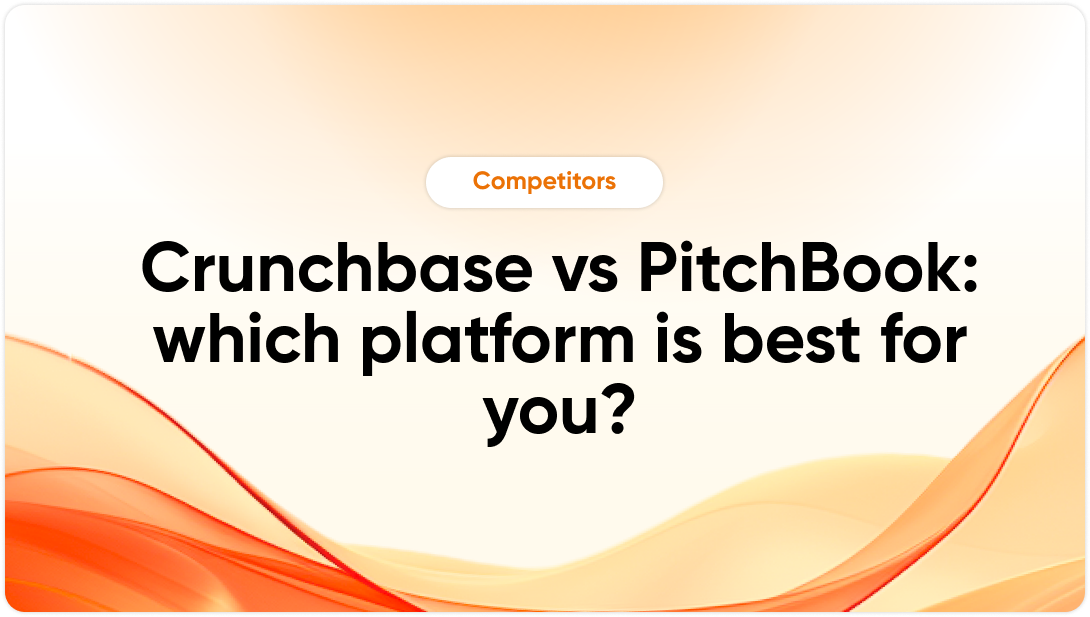 Competitors

Crunchbase vs PitchBook: which platform is best for you?